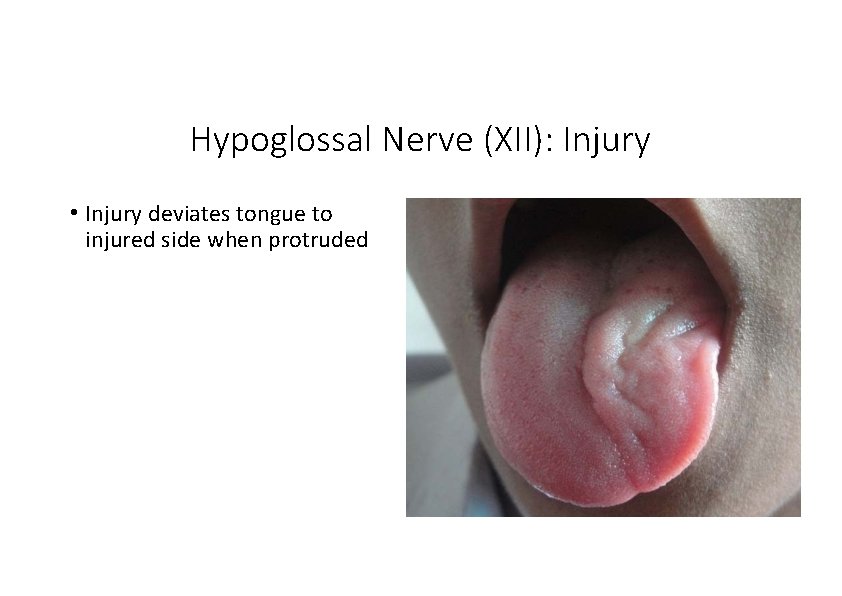 Hypoglossal Nerve (XII): Injury

• Injury deviates tongue to injured side when protruded